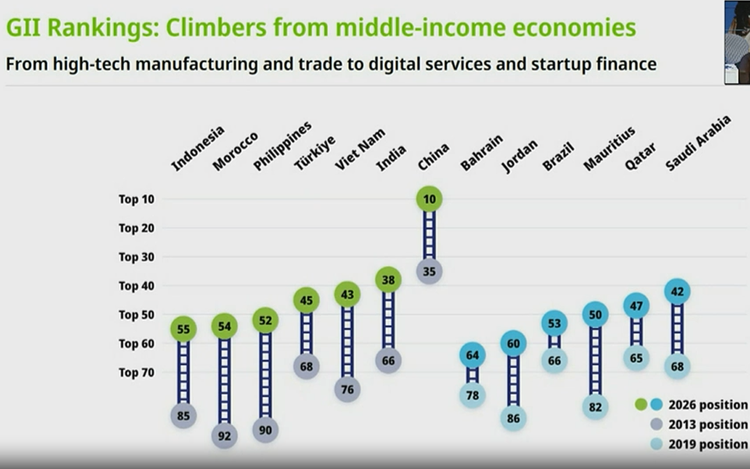 GII Rankings: Climbers from middle-income economies

From high-tech manufacturing and trade to digital services and startup finance

Indonesia
Morocco
Philippines
Türkiye
Viet Nam
India
China
Bahrain
Jordan
Brazil
Mauritius
Qatar
Saudi Arabia

Top 10
Top 20
Top 30
Top 40
Top 50
Top 60
Top 70

55
85
54
92
52
90
45
68
43
76
38
66
10
35
64
78
60
86
53
66
50
82
47
65
42
68

2026 position
2013 position
2019 position